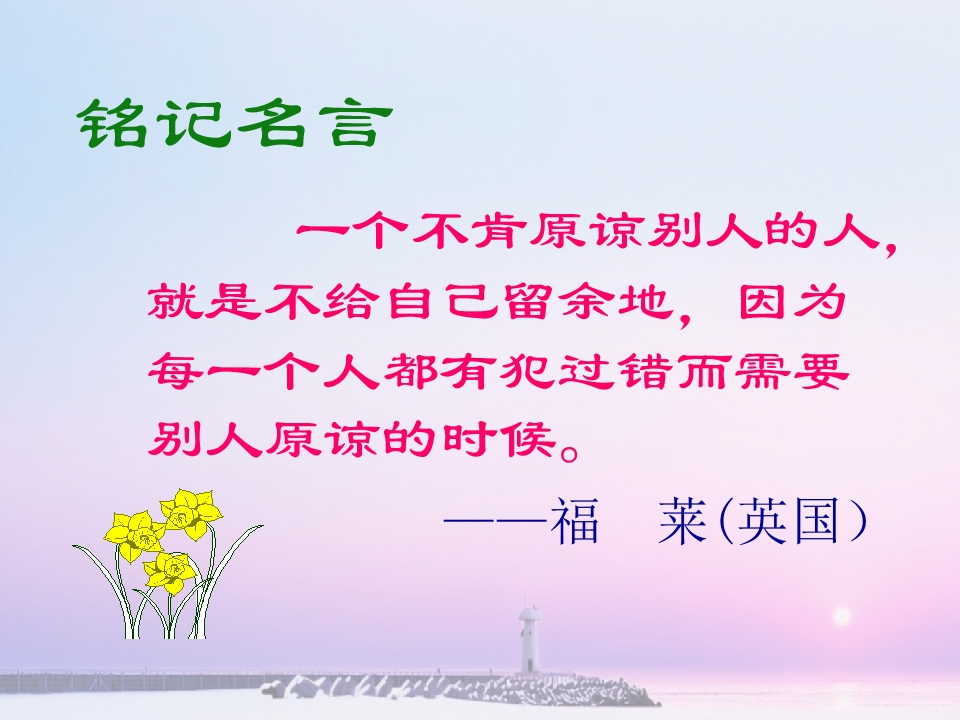 铭记名言

一个不肯原谅别人的人，就是不给自己留余地，因为每一个人都有犯过错而需要别人原谅的时候。

——福　莱(英国）